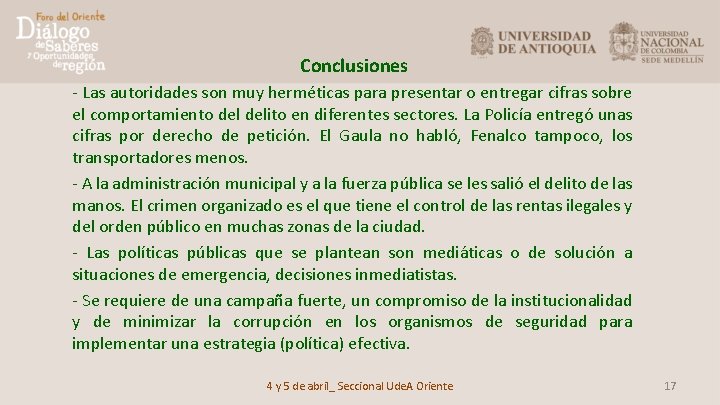 Foro del Oriente
Diálogo de Saberes y Oportunidades de región

UNIVERSIDAD DE ANTIOQUIA

UNIVERSIDAD NACIONAL DE COLOMBIA
SEDE MEDELLÍN

Conclusiones

- Las autoridades son muy herméticas para presentar o entregar cifras sobre el comportamiento del delito en diferentes sectores. La Policía entregó unas cifras por derecho de petición. El Gaula no habló, Fenalco tampoco, los transportadores menos.

- A la administración municipal y a la fuerza pública se les salió el delito de las manos. El crimen organizado es el que tiene el control de las rentas ilegales y del orden público en muchas zonas de la ciudad.

- Las políticas públicas que se plantean son mediáticas o de solución a situaciones de emergencia, decisiones inmediatistas.

- Se requiere de una campaña fuerte, un compromiso de la institucionalidad y de minimizar la corrupción en los organismos de seguridad para implementar una estrategia (política) efectiva.

4 y 5 de abril_ Seccional UdeA Oriente

17